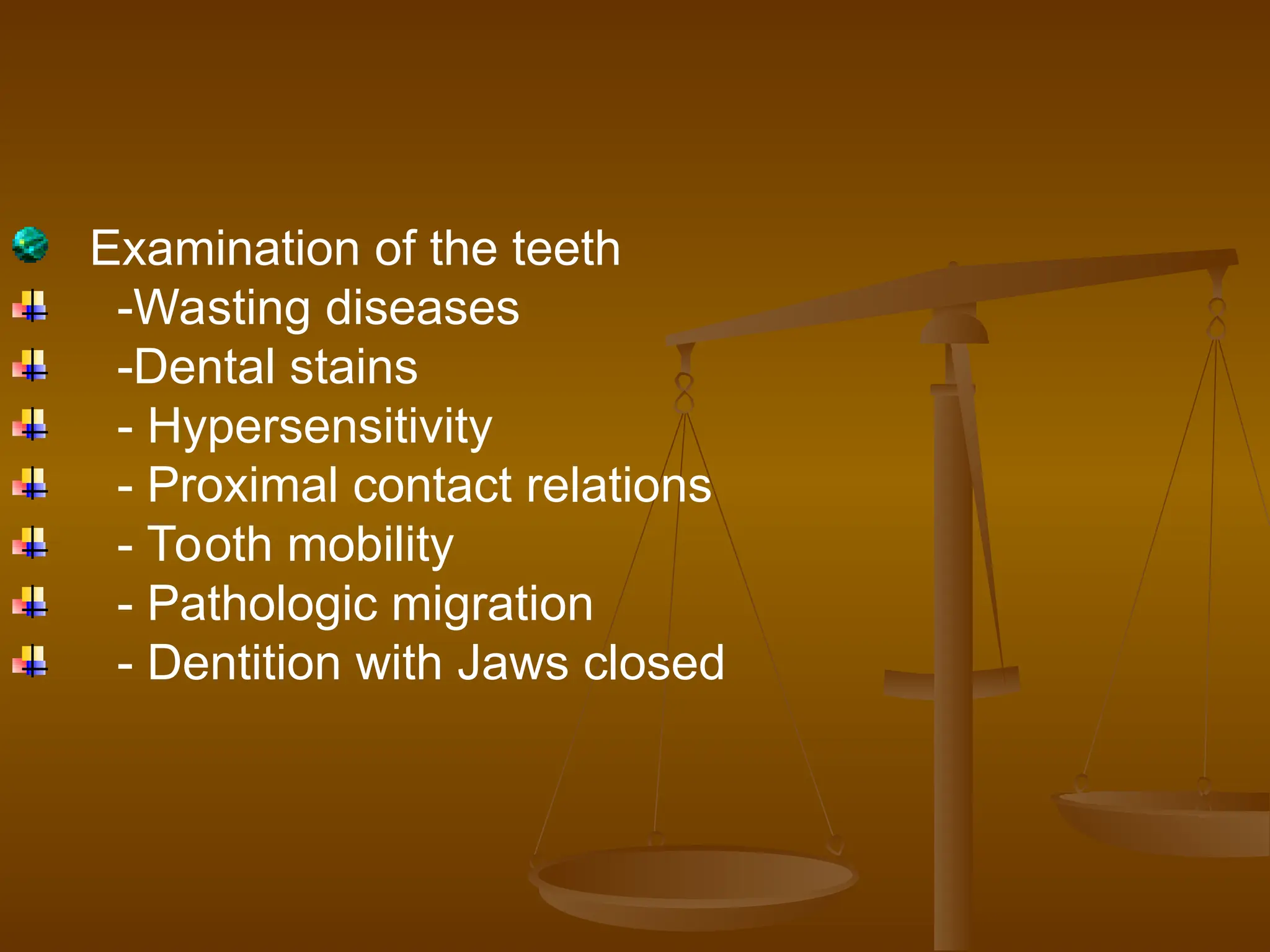 Examination of the teeth
-Wasting diseases
-Dental stains
- Hypersensitivity
- Proximal contact relations
- Tooth mobility
- Pathologic migration
- Dentition with Jaws closed